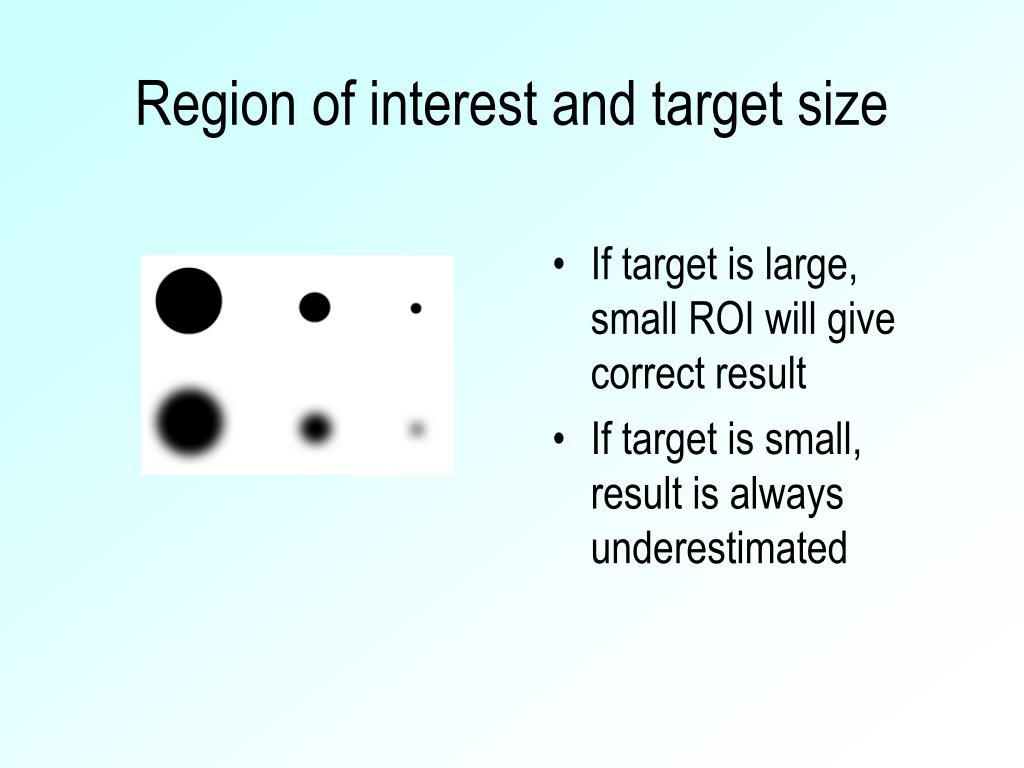 Region of interest and target size

• If target is large, small ROI will give correct result
• If target is small, result is always underestimated